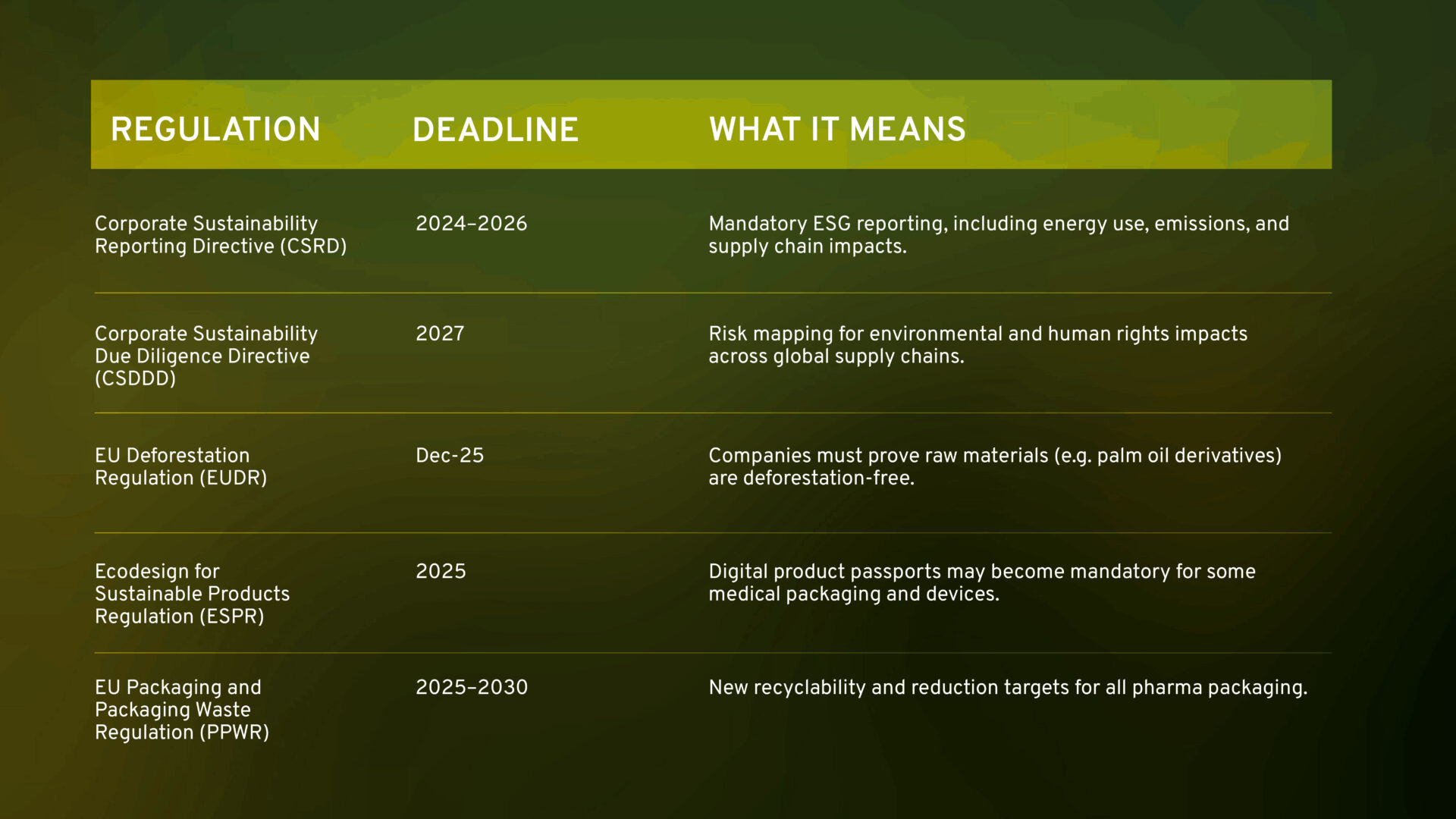 | REGULATION | DEADLINE | WHAT IT MEANS |
|---|---|---|
| Corporate Sustainability Reporting Directive (CSRD) | 2024–2026 | Mandatory ESG reporting, including energy use, emissions, and supply chain impacts. |
| Corporate Sustainability Due Diligence Directive (CSDDD) | 2027 | Risk mapping for environmental and human rights impacts across global supply chains. |
| EU Deforestation Regulation (EUDR) | Dec-25 | Companies must prove raw materials (e.g. palm oil derivatives) are deforestation-free. |
| Ecodesign for Sustainable Products Regulation (ESPR) | 2025 | Digital product passports may become mandatory for some medical packaging and devices. |
| EU Packaging and Packaging Waste Regulation (PPWR) | 2025–2030 | New recyclability and reduction targets for all pharma packaging. |